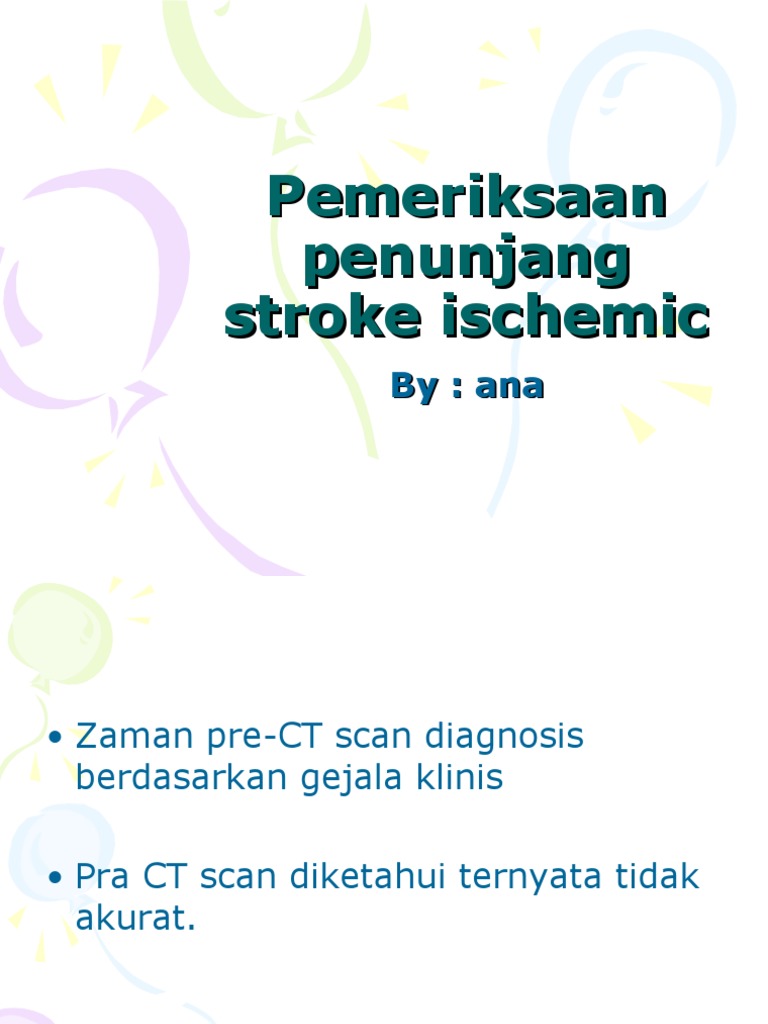 Pemeriksaan penunjang stroke ischemic

By : ana

• Zaman pre-CT scan diagnosis berdasarkan gejala klinis

• Pra CT scan diketahui ternyata tidak akurat.